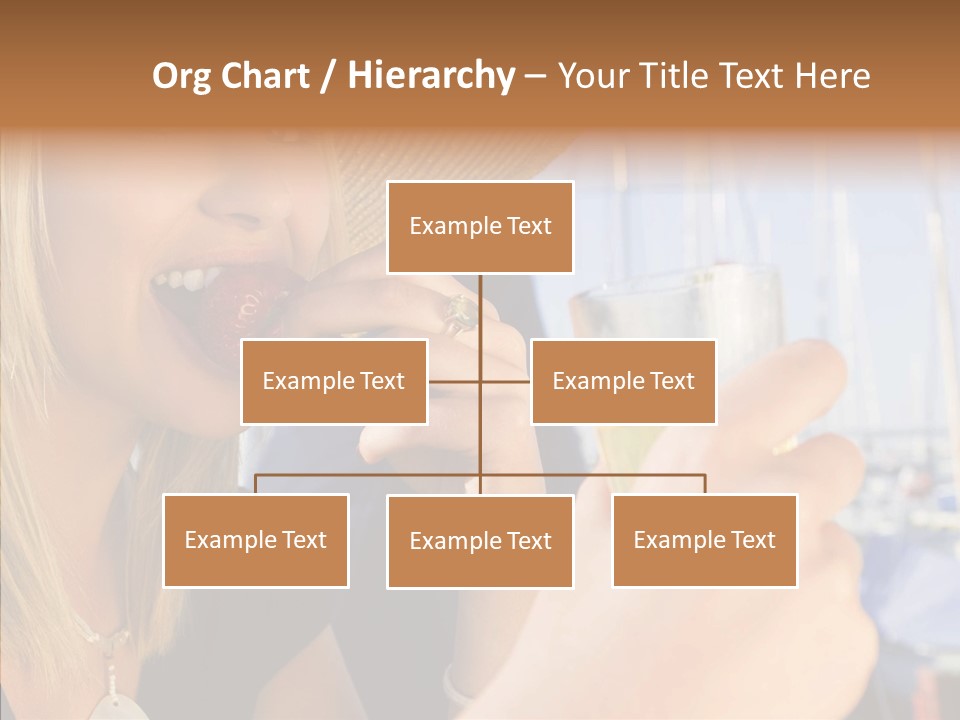 Org Chart / Hierarchy – Your Title Text Here

Example Text

Example Text

Example Text

Example Text

Example Text

Example Text